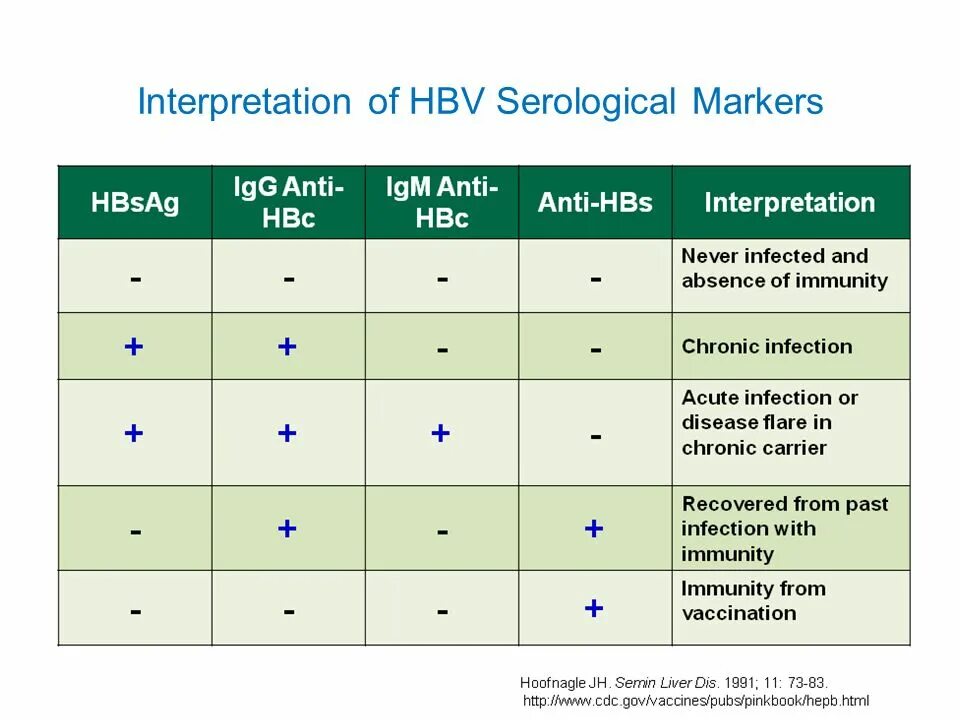 Interpretation of HBV Serological Markers

| HBsAg | IgG Anti-HBc | IgM Anti-HBc | Anti-HBs | Interpretation |
|---|---|---|---|---|
| - | - | - | - | Never infected and absence of immunity |
| + | + | - | - | Chronic infection |
| + | + | + | - | Acute infection or disease flare in chronic carrier |
| - | + | - | + | Recovered from past infection with immunity |
| - | - | - | + | Immunity from vaccination |

Hoofnagle JH. Semin Liver Dis. 1991; 11: 73-83.
http://www.cdc.gov/vaccines/pubs/pinkbook/hepb.html